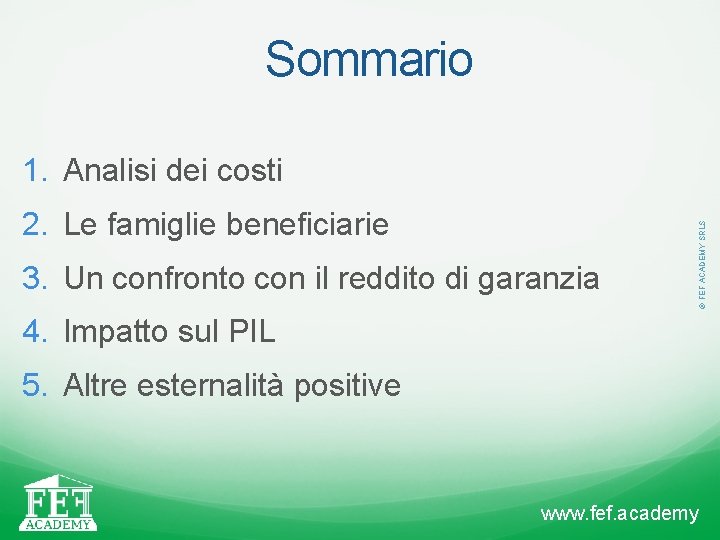 Sommario

1. Analisi dei costi
2. Le famiglie beneficiarie
3. Un confronto con il reddito di garanzia
4. Impatto sul PIL
5. Altre esternalità positive

© FEF ACADEMY SRLS

FEF
ACADEMY

www.fef.academy